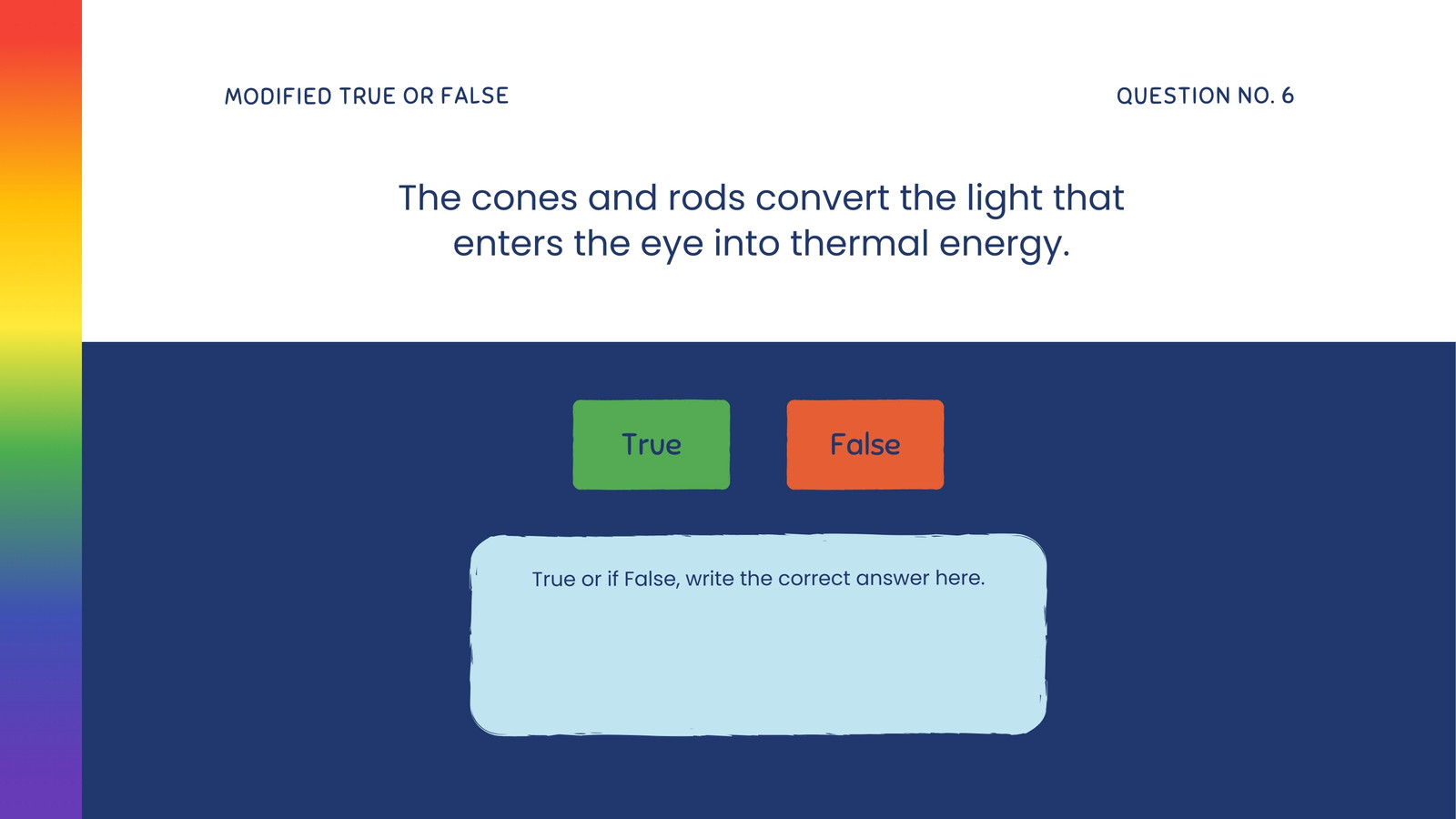 MODIFIED TRUE OR FALSE

QUESTION NO. 6

The cones and rods convert the light that enters the eye into thermal energy.

True

False

True or if False, write the correct answer here.